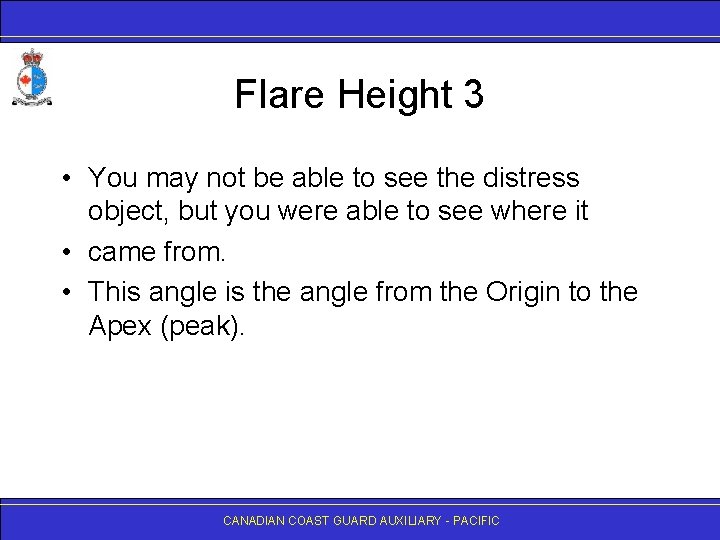 Flare Height 3

• You may not be able to see the distress object, but you were able to see where it

• came from.

• This angle is the angle from the Origin to the Apex (peak).

CANADIAN COAST GUARD AUXILIARY - PACIFIC